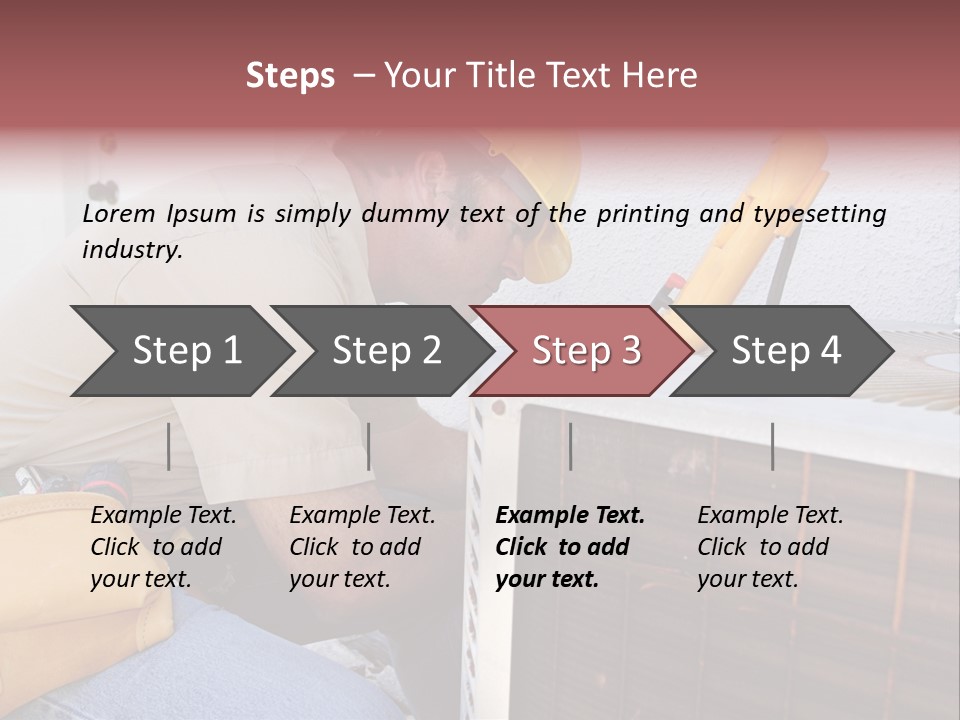 Steps – Your Title Text Here

Lorem Ipsum is simply dummy text of the printing and typesetting industry.

Step 1

Step 2

Step 3

Step 4

Example Text. Click to add your text.

Example Text. Click to add your text.

Example Text. Click to add your text.

Example Text. Click to add your text.